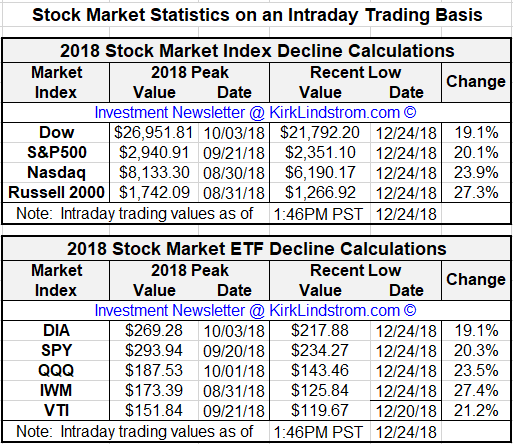 Stock Market Statistics on an Intraday Trading Basis

2018 Stock Market Index Decline Calculations

| Market Index | 2018 Peak Value | 2018 Peak Date | Recent Low Value | Recent Low Date | Change |
|---|---|---|---|---|---|
| Investment Newsletter @ KirkLindstrom.com © | | | | | |
| Dow | \$26,951.81 | 10/03/18 | \$21,792.20 | 12/24/18 | 19.1% |
| S&P500 | \$2,940.91 | 09/21/18 | \$2,351.10 | 12/24/18 | 20.1% |
| Nasdaq | \$8,133.30 | 08/30/18 | \$6,190.17 | 12/24/18 | 23.9% |
| Russell 2000 | \$1,742.09 | 08/31/18 | \$1,266.92 | 12/24/18 | 27.3% |
| Note: Intraday trading values as of | | | 1:46PM PST | 12/24/18 | |

2018 Stock Market ETF Decline Calculations

| Market Index | 2018 Peak Value | 2018 Peak Date | Recent Low Value | Recent Low Date | Change |
|---|---|---|---|---|---|
| Investment Newsletter @ KirkLindstrom.com © | | | | | |
| DIA | \$269.28 | 10/03/18 | \$217.88 | 12/24/18 | 19.1% |
| SPY | \$293.94 | 09/20/18 | \$234.27 | 12/24/18 | 20.3% |
| QQQ | \$187.53 | 10/01/18 | \$143.46 | 12/24/18 | 23.5% |
| IWM | \$173.39 | 08/31/18 | \$125.84 | 12/24/18 | 27.4% |
| VTI | \$151.84 | 09/21/18 | \$119.67 | 12/20/18 | 21.2% |
| Note: Intraday trading values as of | | | 1:46PM PST | 12/24/18 | |